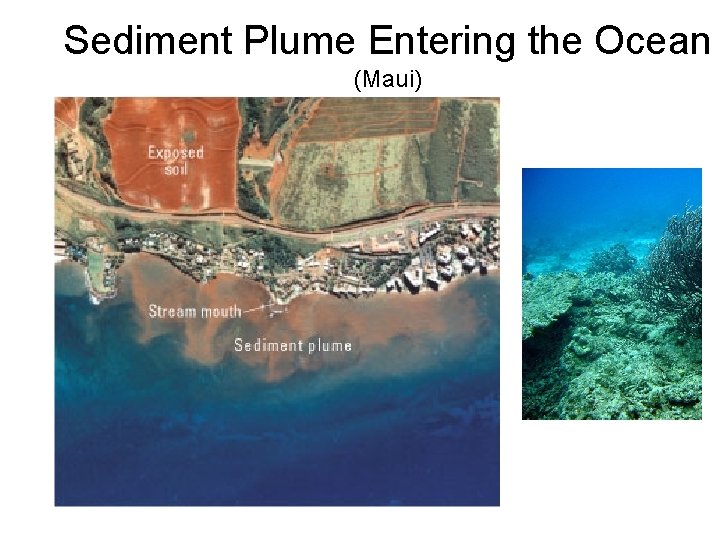 Sediment Plume Entering the Ocean
(Maui)

Exposed soil

Stream mouth

Sediment plume